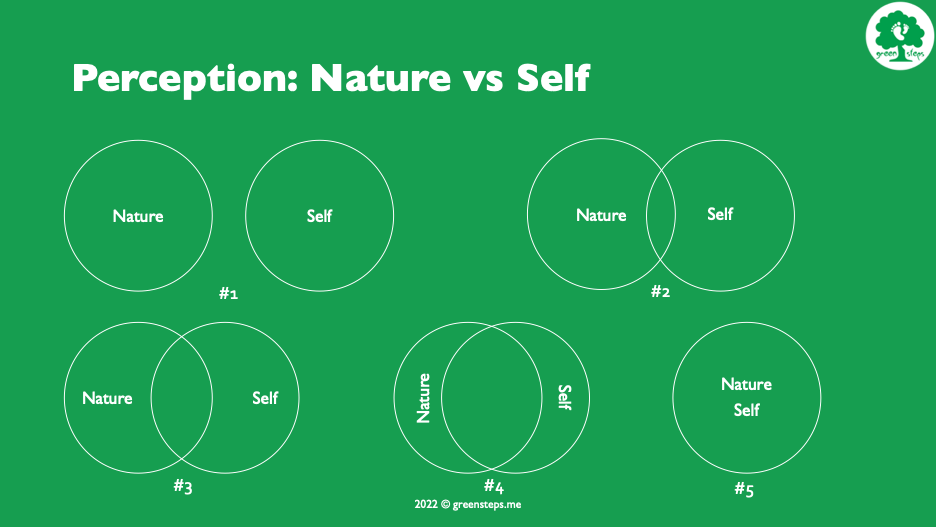 green steps

Perception: Nature vs Self

Nature

Self

#1

Nature

Self

#2

Nature

Self

#3

Nature

Self

#4

Nature
Self

#5

2022 © greensteps.me